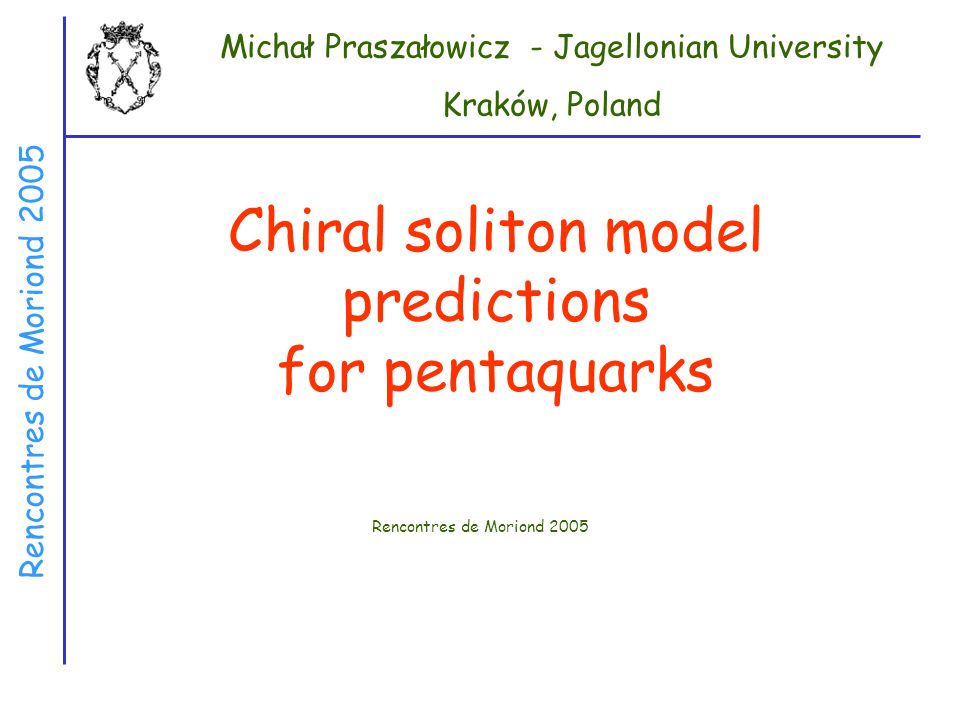 Rencontres de Moriond 2005

Michał Praszałowicz - Jagellonian University
Kraków, Poland

Chiral soliton model predictions for pentaquarks

Rencontres de Moriond 2005